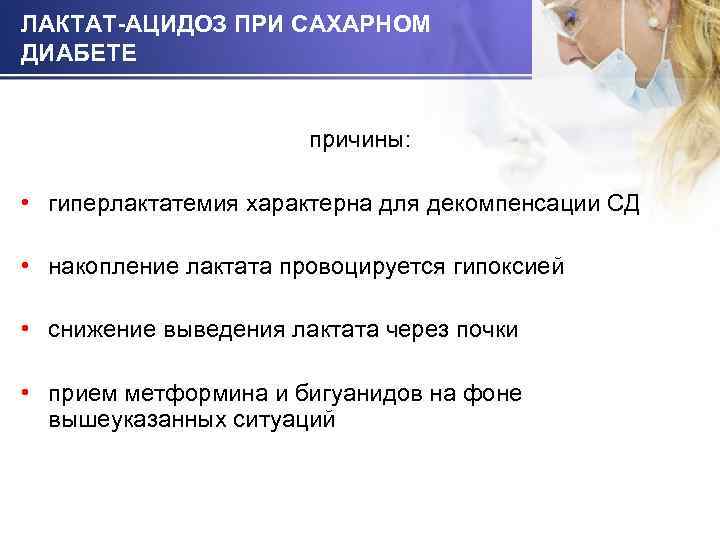 ЛАКТАТ-АЦИДОЗ ПРИ САХАРНОМ ДИАБЕТЕ

причины:

• гиперлактатемия характерна для декомпенсации СД

• накопление лактата провоцируется гипоксией

• снижение выведения лактата через почки

• прием метформина и бигуанидов на фоне вышеуказанных ситуаций